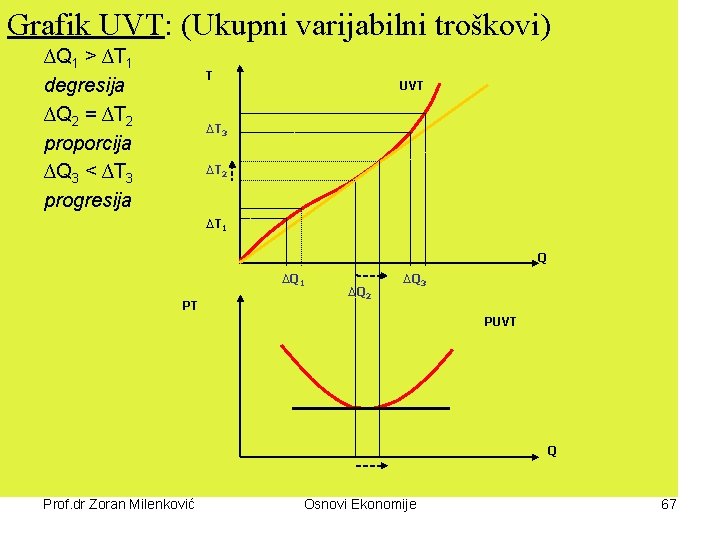 Grafik UVT: (Ukupni varijabilni troškovi)

$\Delta Q_1 > \Delta T_1$
degresija
$\Delta Q_2 = \Delta T_2$
proporcija
$\Delta Q_3 < \Delta T_3$
progresija

T
UVT
$\Delta T_3$
$\Delta T_2$
$\Delta T_1$
Q
$\Delta Q_1$
$\Delta Q_2$
$\Delta Q_3$

PT
PUVT
Q

Prof.dr Zoran Milenković Osnovi Ekonomije 67